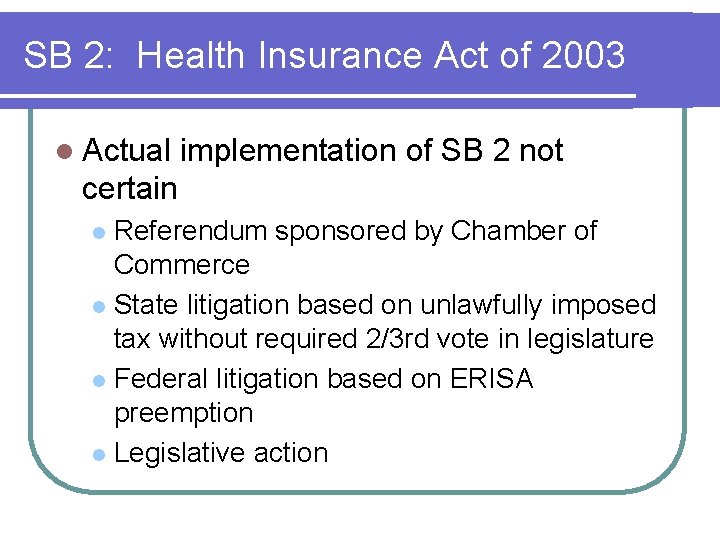 SB 2: Health Insurance Act of 2003

Actual implementation of SB 2 not certain

Referendum sponsored by Chamber of Commerce

State litigation based on unlawfully imposed tax without required 2/3rd vote in legislature

Federal litigation based on ERISA preemption

Legislative action